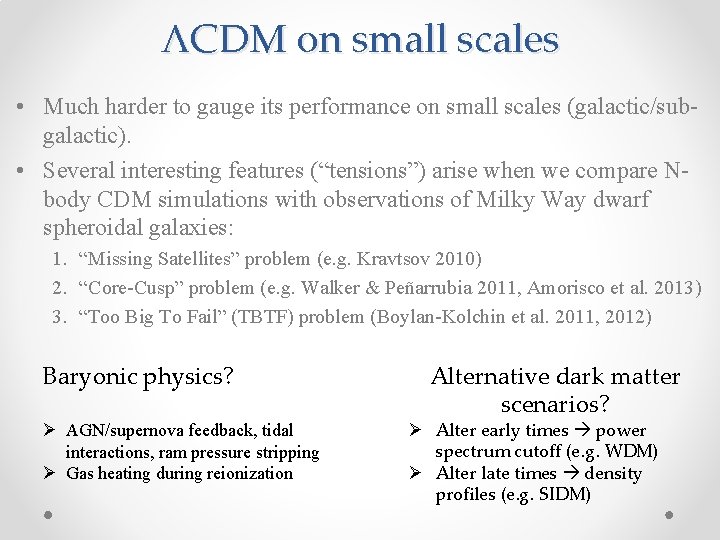 ΛCDM on small scales

• Much harder to gauge its performance on small scales (galactic/sub-galactic).

• Several interesting features (“tensions”) arise when we compare N-body CDM simulations with observations of Milky Way dwarf spheroidal galaxies:

1. “Missing Satellites” problem (e.g. Kravtsov 2010)
2. “Core-Cusp” problem (e.g. Walker & Peñarrubia 2011, Amorisco et al. 2013)
3. “Too Big To Fail” (TBTF) problem (Boylan-Kolchin et al. 2011, 2012)

Baryonic physics?

➢ AGN/supernova feedback, tidal interactions, ram pressure stripping
➢ Gas heating during reionization

Alternative dark matter scenarios?

➢ Alter early times → power spectrum cutoff (e.g. WDM)
➢ Alter late times → density profiles (e.g. SIDM)